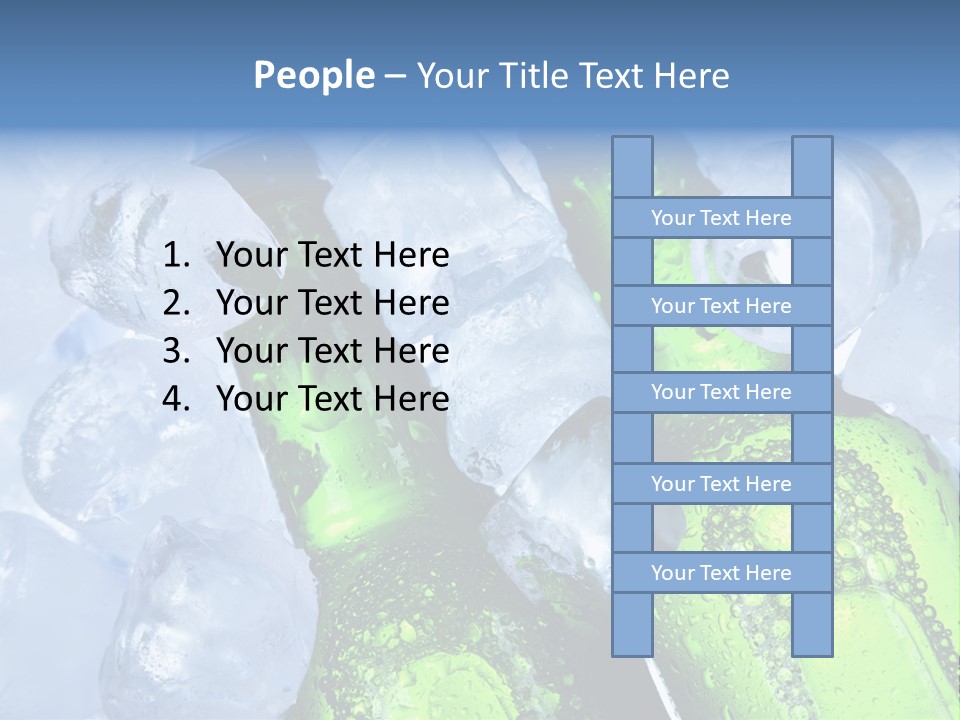 People – Your Title Text Here

1. Your Text Here
2. Your Text Here
3. Your Text Here
4. Your Text Here

Your Text Here

Your Text Here

Your Text Here

Your Text Here

Your Text Here